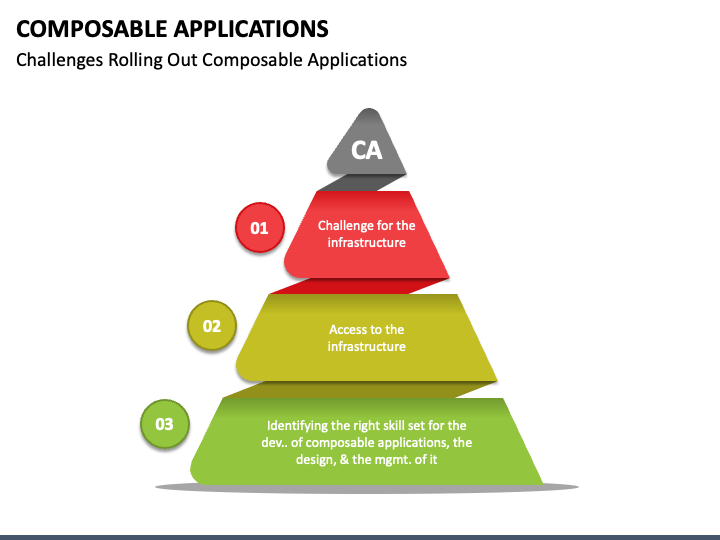 COMPOSABLE APPLICATIONS

Challenges Rolling Out Composable Applications

CA

01

Challenge for the infrastructure

02

Access to the infrastructure

03

Identifying the right skill set for the dev.. of composable applications, the design, & the mgmt. of it